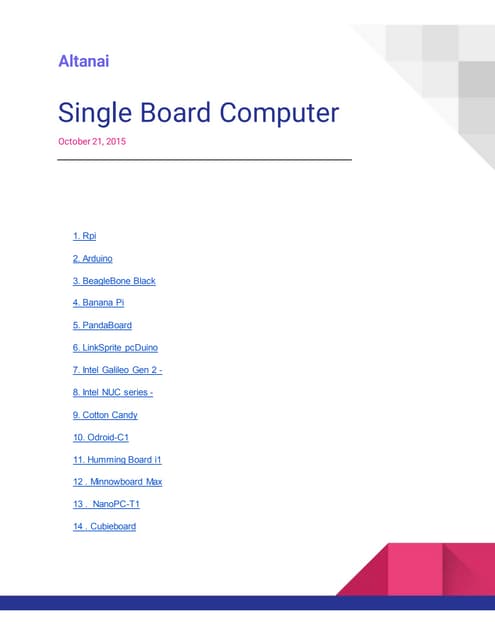 Altanai

Single Board Computer

October 21, 2015

1. Rpi

2. Arduino

3. BeagleBone Black

4. Banana Pi

5. PandaBoard

6. LinkSprite pcDuino

7. Intel Galileo Gen 2 -

8. Intel NUC series -

9. Cotton Candy

10. Odroid-C1

11. Humming Board i1

12 . Minnowboard Max

13 . NanoPC-T1

14 . Cubieboard